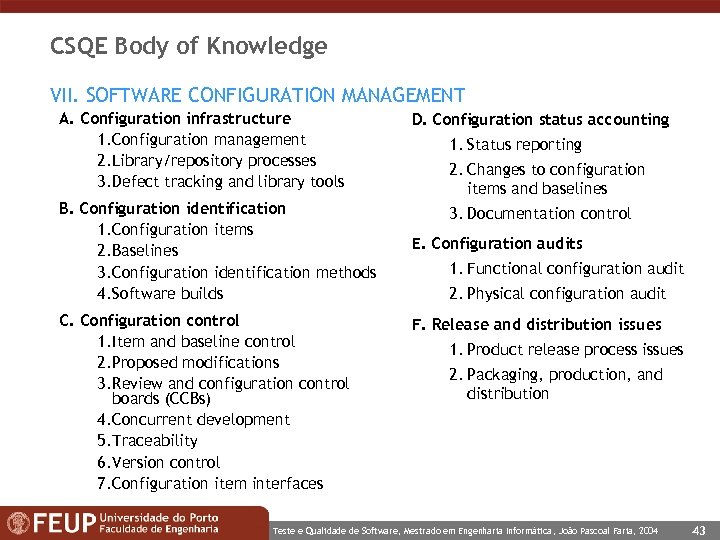 CSQE Body of Knowledge

VII. SOFTWARE CONFIGURATION MANAGEMENT

A. Configuration infrastructure
1. Configuration management
2. Library/repository processes
3. Defect tracking and library tools

B. Configuration identification
1. Configuration items
2. Baselines
3. Configuration identification methods
4. Software builds

C. Configuration control
1. Item and baseline control
2. Proposed modifications
3. Review and configuration control boards (CCBs)
4. Concurrent development
5. Traceability
6. Version control
7. Configuration item interfaces

D. Configuration status accounting
1. Status reporting
2. Changes to configuration items and baselines
3. Documentation control

E. Configuration audits
1. Functional configuration audit
2. Physical configuration audit

F. Release and distribution issues
1. Product release process issues
2. Packaging, production, and distribution

FEUP Universidade do Porto Faculdade de Engenharia

Teste e Qualidade de Software, Mestrado em Engenharia Informática, João Pascoal Faria, 2004

43